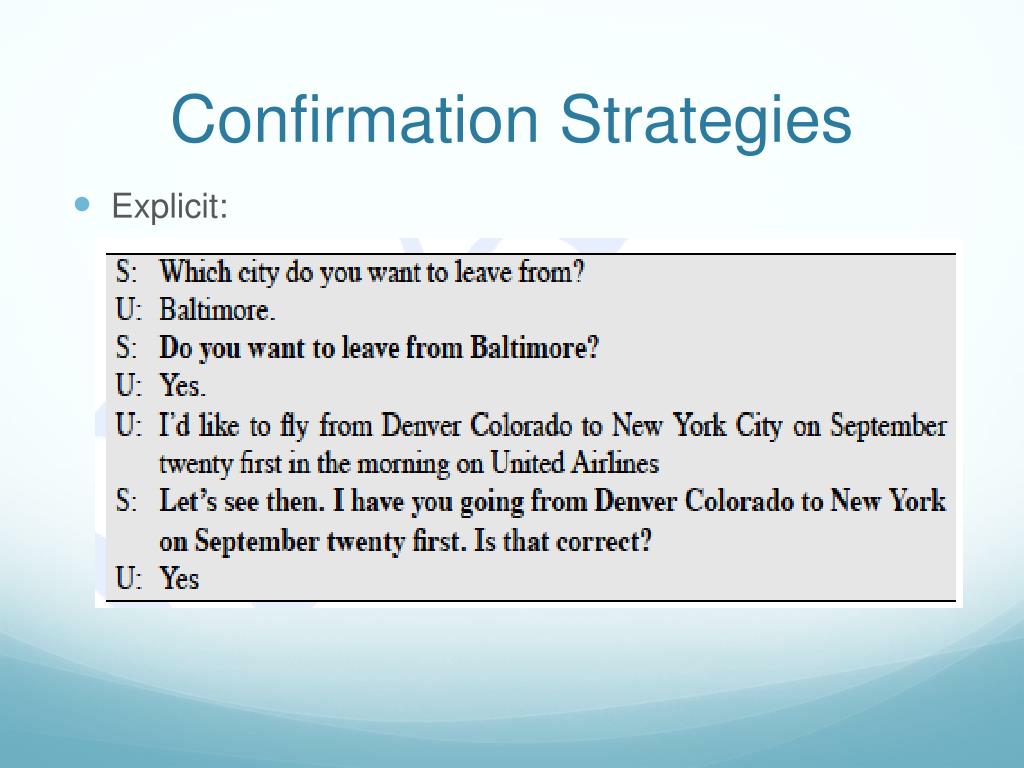 Confirmation Strategies

Explicit:

S: Which city do you want to leave from?
U: Baltimore.
S: Do you want to leave from Baltimore?
U: Yes.
U: I'd like to fly from Denver Colorado to New York City on September twenty first in the morning on United Airlines
S: Let's see then. I have you going from Denver Colorado to New York on September twenty first. Is that correct?
U: Yes